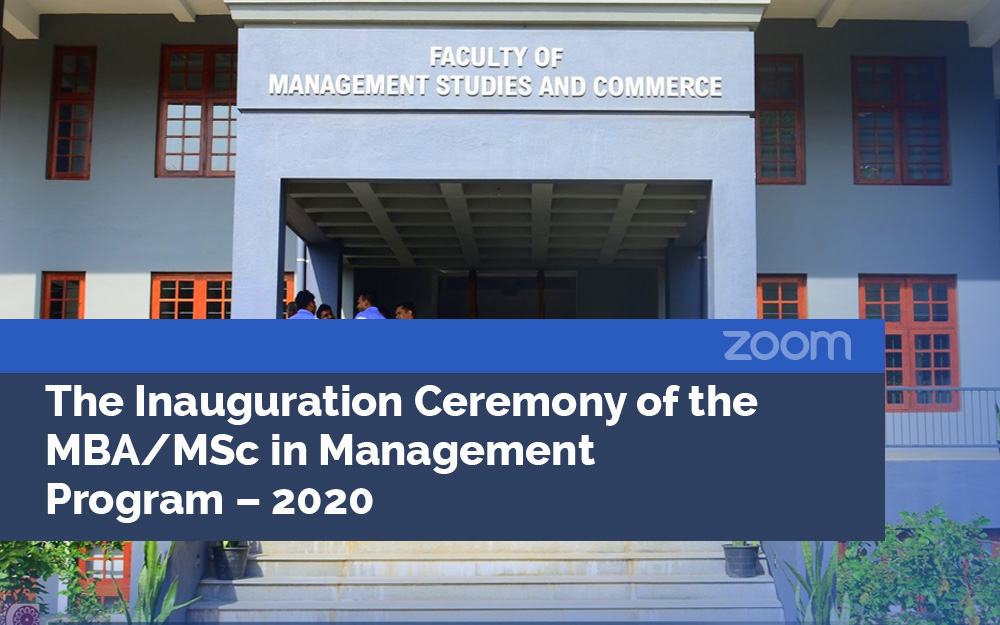 FACULTY OF
MANAGEMENT STUDIES AND COMMERCE

zoom

The Inauguration Ceremony of the MBA/MSc in Management Program – 2020